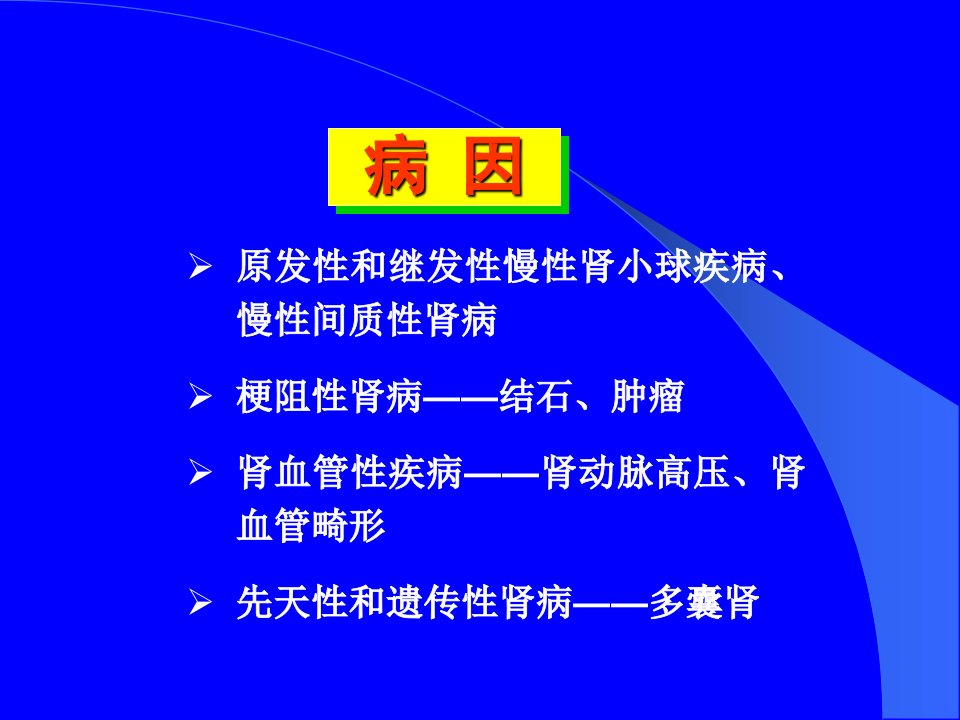 病 因

➢ 原发性和继发性慢性肾小球疾病、慢性间质性肾病

➢ 梗阻性肾病——结石、肿瘤

➢ 肾血管性疾病——肾动脉高压、肾血管畸形

➢ 先天性和遗传性肾病——多囊肾